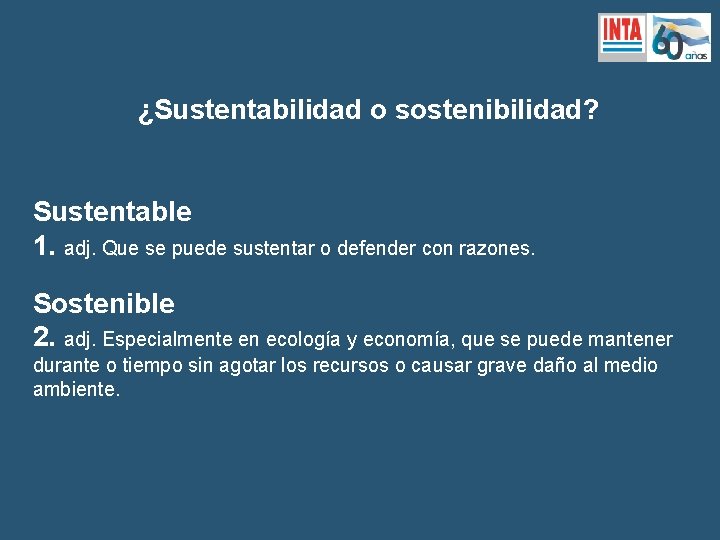 INTA 60 años

¿Sustentabilidad o sostenibilidad?

Sustentable
1. adj. Que se puede sustentar o defender con razones.

Sostenible
2. adj. Especialmente en ecología y economía, que se puede mantener durante o tiempo sin agotar los recursos o causar grave daño al medio ambiente.